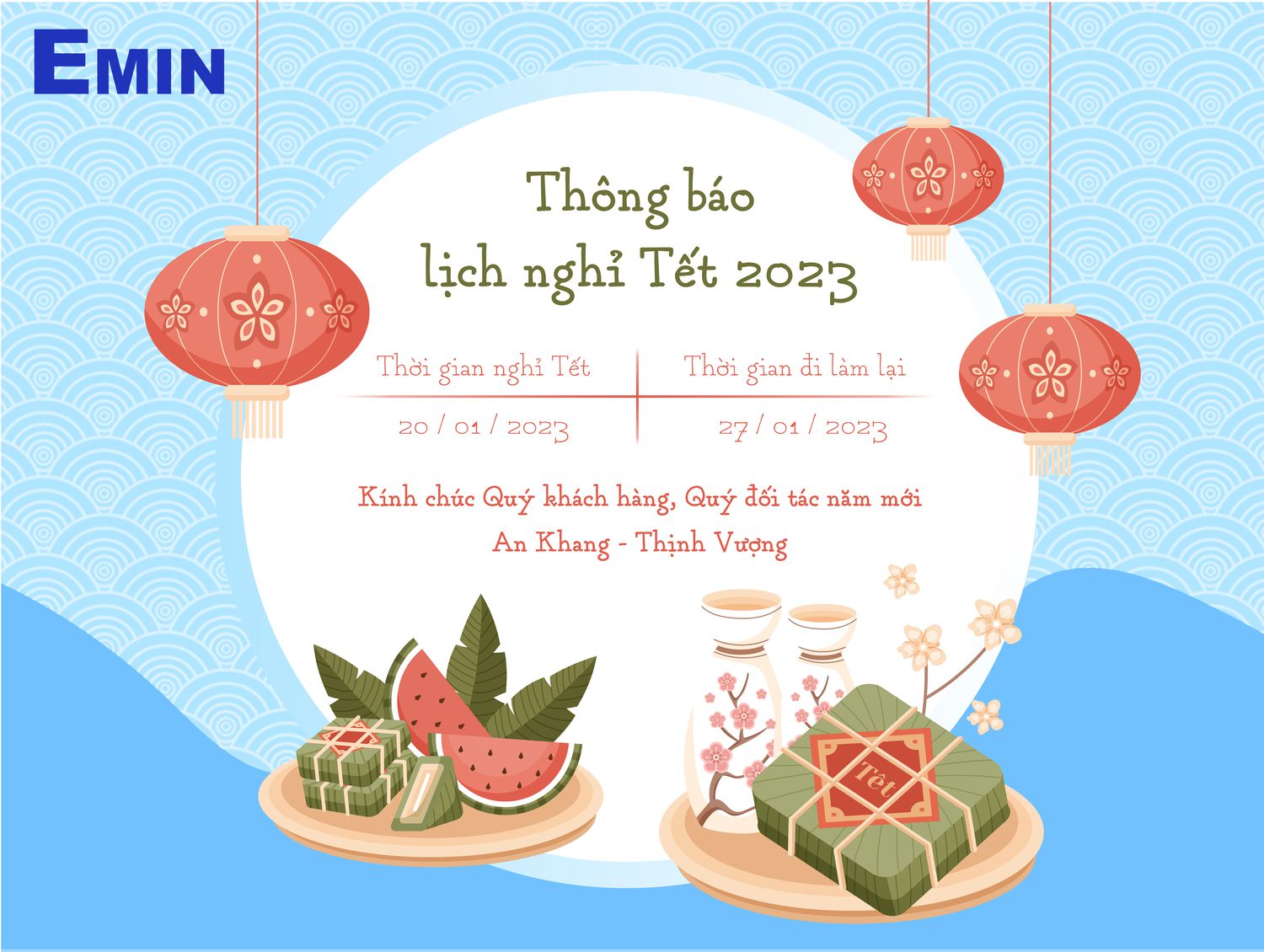 EMIN

Thông báo
lịch nghỉ Tết 2023

| Thời gian nghỉ Tết | Thời gian đi làm lại |
|---|---|
| 20 / 01 / 2023 | 27 / 01 / 2023 |

Kính chúc Quý khách hàng, Quý đối tác năm mới
An Khang - Thịnh Vượng

Tết